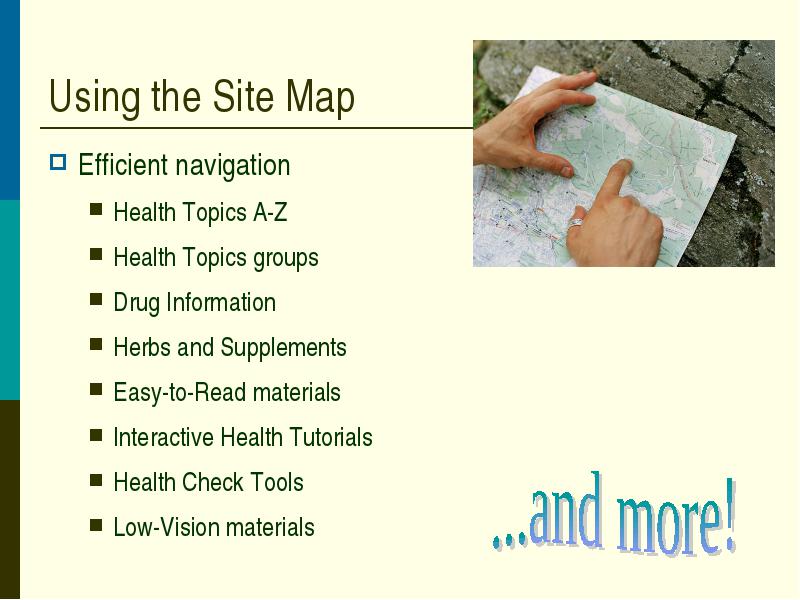 Using the Site Map

Efficient navigation

Health Topics A-Z

Health Topics groups

Drug Information

Herbs and Supplements

Easy-to-Read materials

Interactive Health Tutorials

Health Check Tools

Low-Vision materials

...and more!